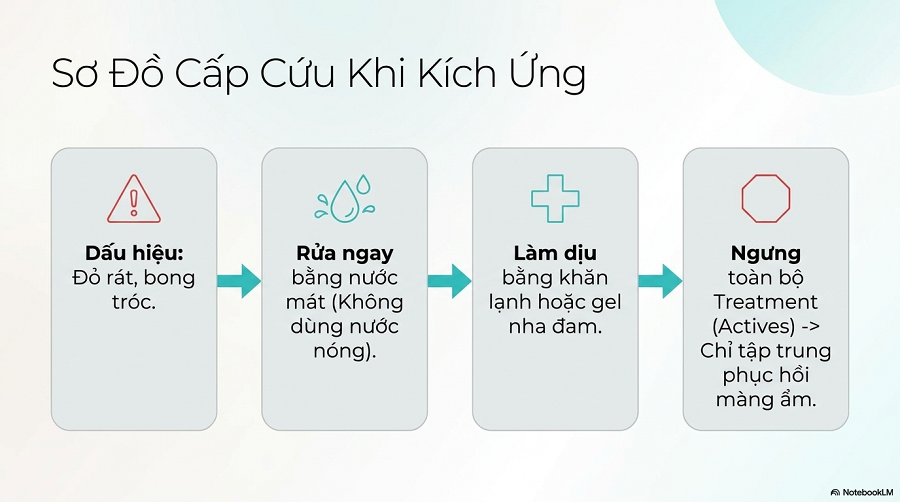 Sơ Đồ Cấp Cứu Khi Kích Ứng

Dấu hiệu: Đỏ rát, bong tróc.

Rửa ngay bằng nước mát (Không dùng nước nóng).

Làm dịu bằng khăn lạnh hoặc gel nha đam.

Ngưng toàn bộ Treatment (Actives) -> Chỉ tập trung phục hồi màng ẩm.

NotebookLM